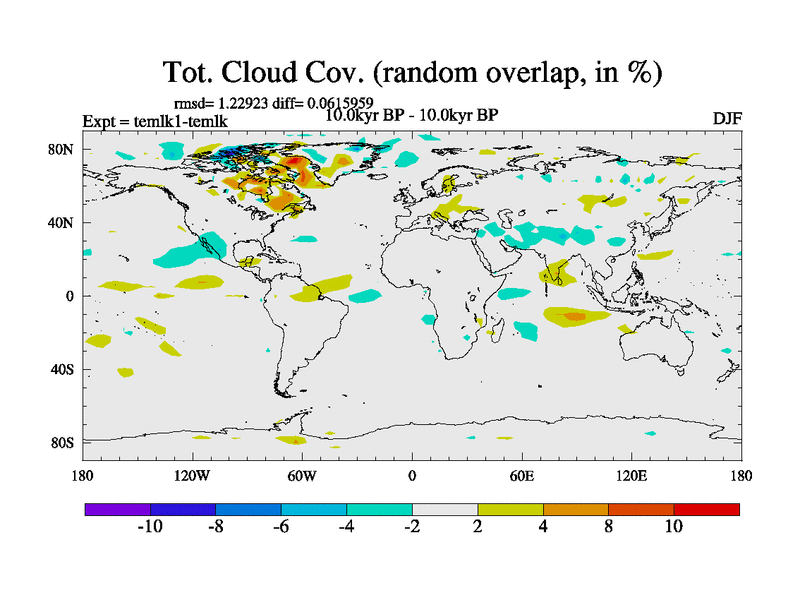 Tot. Cloud Cov. (random overlap, in %)

rmsd= 1.22923 diff= 0.0615959

Expt = temlk1-temlk

10.0kyr BP - 10.0kyr BP

DJF

80N
40N
0
40S
80S

180
120W
60W
0
60E
120E
180

-10
-8
-6
-4
-2
2
4
8
10